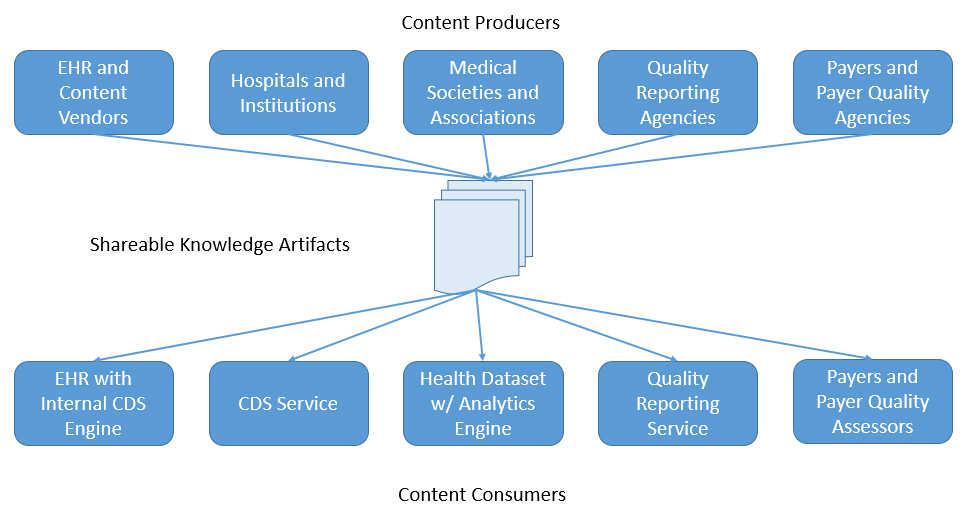 Content Producers

EHR and Content Vendors

Hospitals and Institutions

Medical Societies and Associations

Quality Reporting Agencies

Payers and Payer Quality Agencies

Shareable Knowledge Artifacts

EHR with Internal CDS Engine

CDS Service

Health Dataset w/ Analytics Engine

Quality Reporting Service

Payers and Payer Quality Assessors

Content Consumers